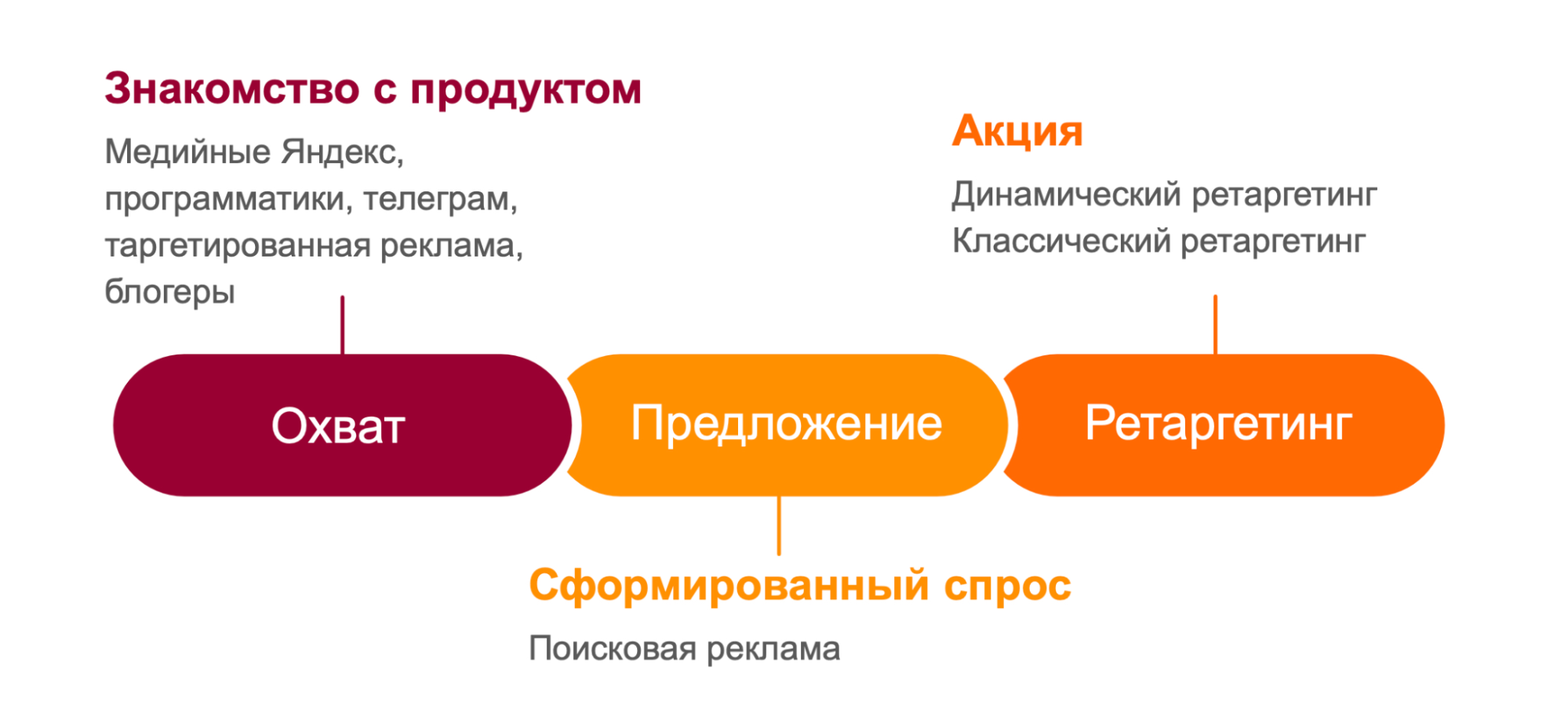 Знакомство с продуктом

Медийные Яндекс, программатики, телеграм, таргетированная реклама, блогеры

Акция

Динамический ретаргетинг
Классический ретаргетинг

Охват

Предложение

Ретаргетинг

Сформированный спрос

Поисковая реклама